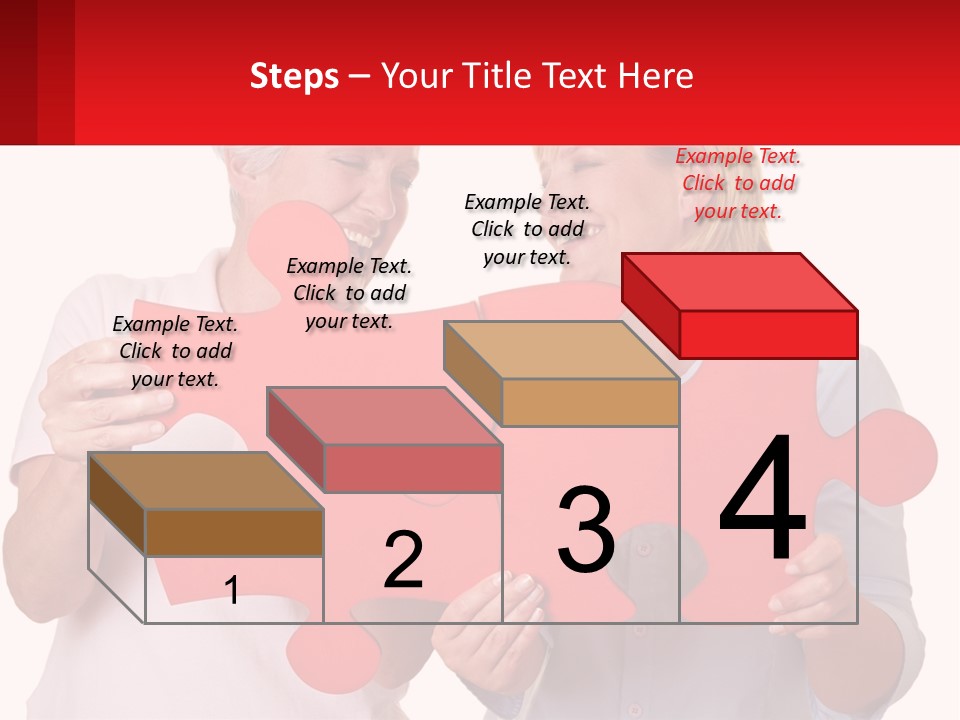 Steps – Your Title Text Here

Example Text. Click to add your text.

Example Text. Click to add your text.

Example Text. Click to add your text.

Example Text. Click to add your text.

1

2

3

4